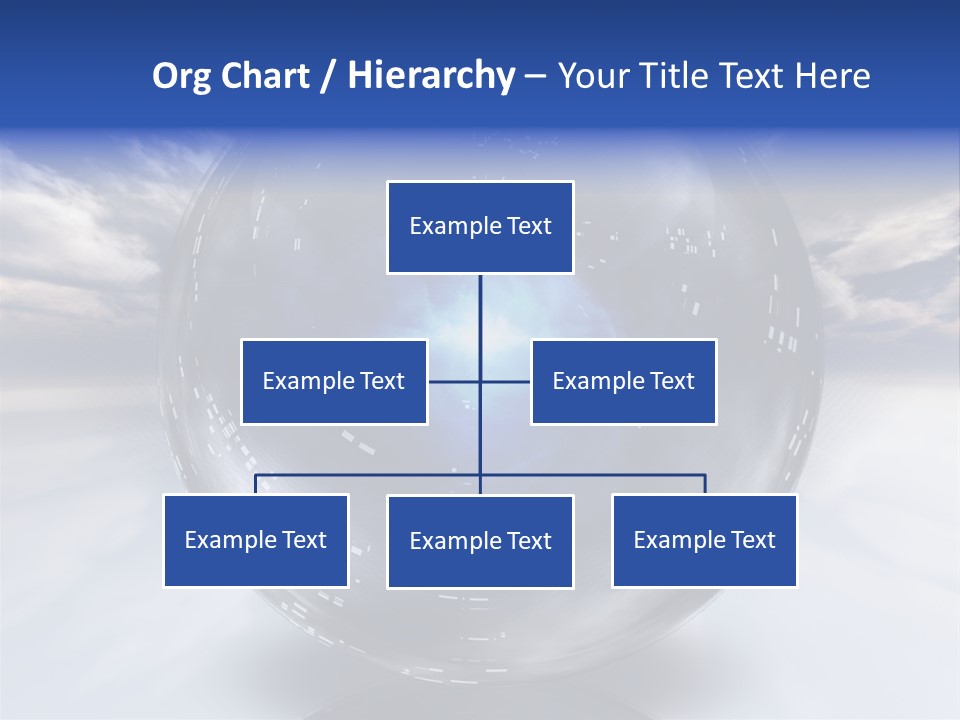 Org Chart / Hierarchy – Your Title Text Here

Example Text

Example Text

Example Text

Example Text

Example Text

Example Text